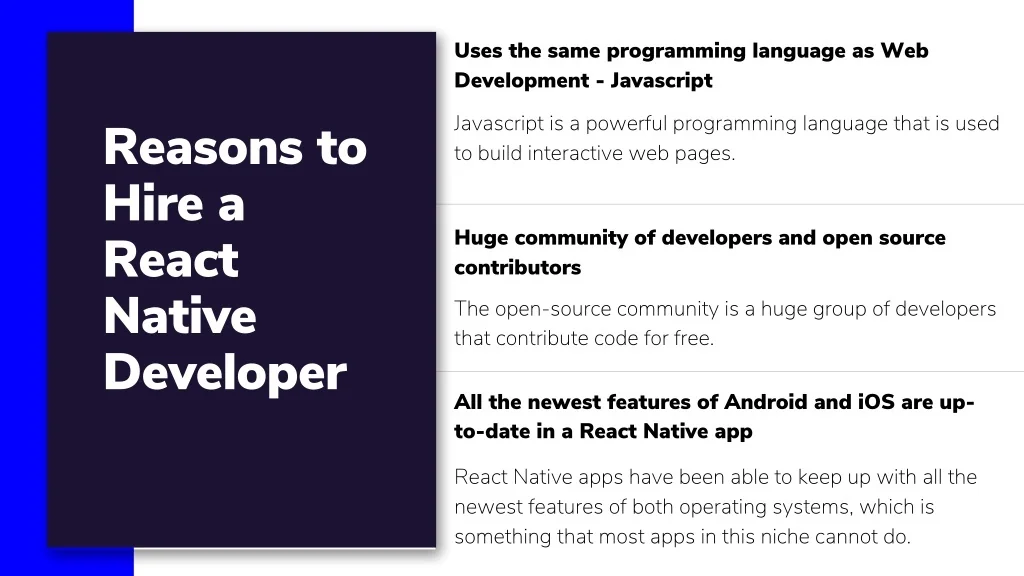 Reasons to Hire a React Native Developer

Uses the same programming language as Web Development - Javascript

Javascript is a powerful programming language that is used to build interactive web pages.

Huge community of developers and open source contributors

The open-source community is a huge group of developers that contribute code for free.

All the newest features of Android and iOS are up-to-date in a React Native app

React Native apps have been able to keep up with all the newest features of both operating systems, which is something that most apps in this niche cannot do.